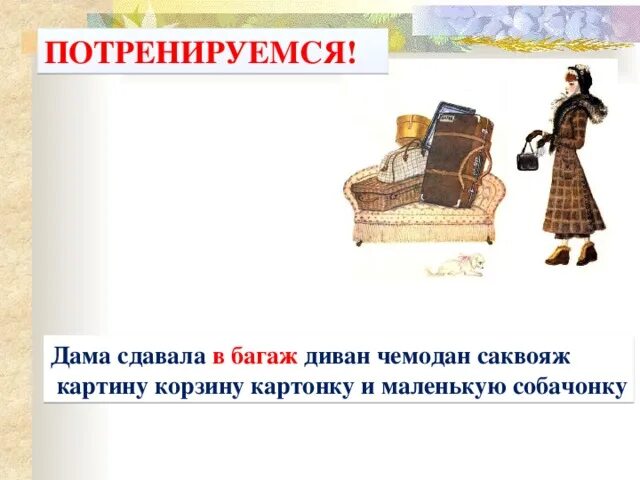 ПОТРЕНИРУЕМСЯ!

Дама сдавала в багаж диван чемодан саквояж картину корзину картонку и маленькую собачонку